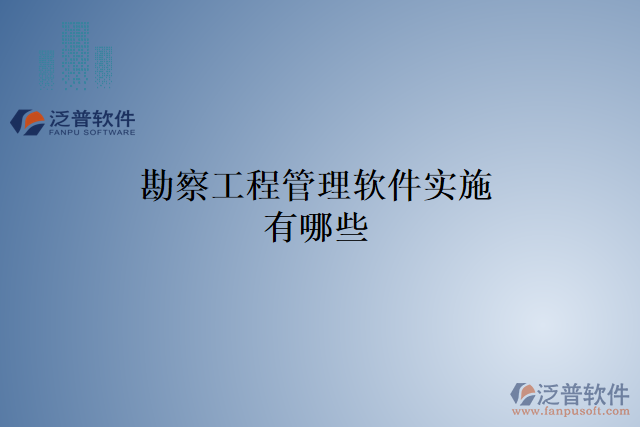 泛普软件
FANPU SOFTWARE

勘察工程管理软件实施有哪些

泛普软件
www.fanpusoft.com